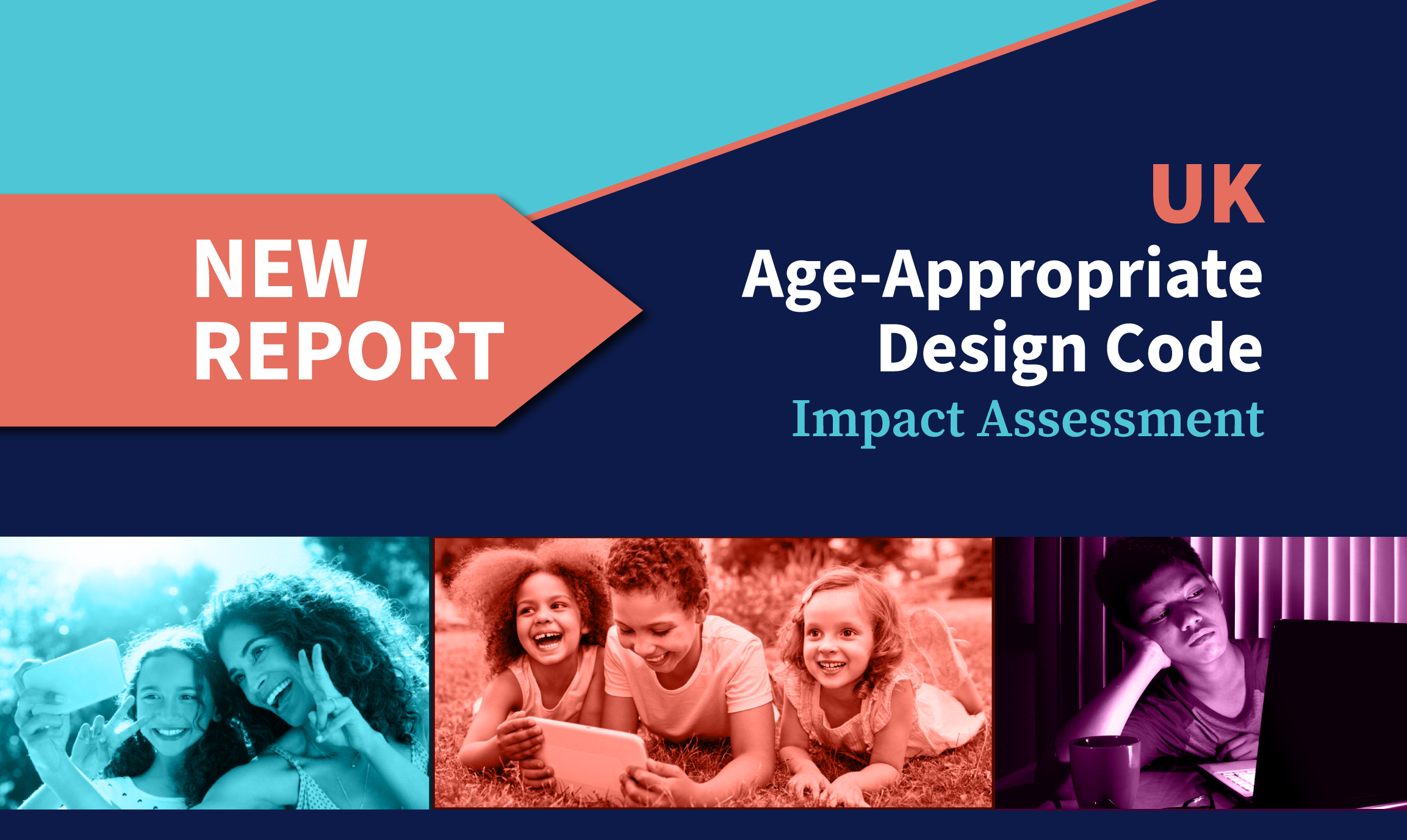 NEW REPORT

UK
Age-Appropriate Design Code
Impact Assessment